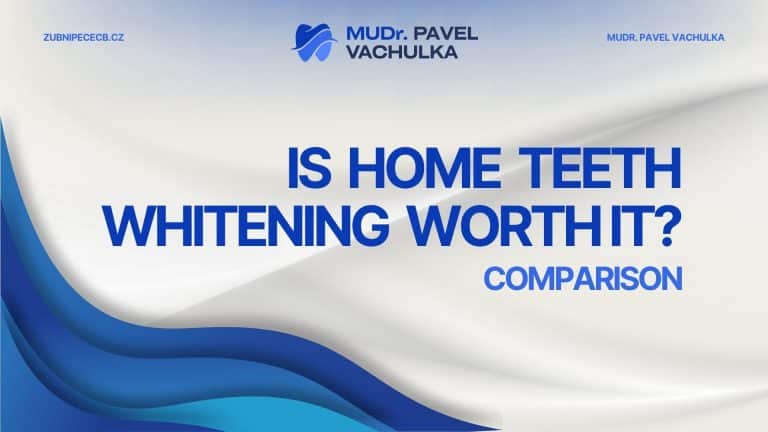 ZUBNIPECECB.CZ

MUDr. PAVEL VACHULKA

MUDR. PAVEL VACHULKA

IS HOME TEETH WHITENING WORTH IT?

COMPARISON